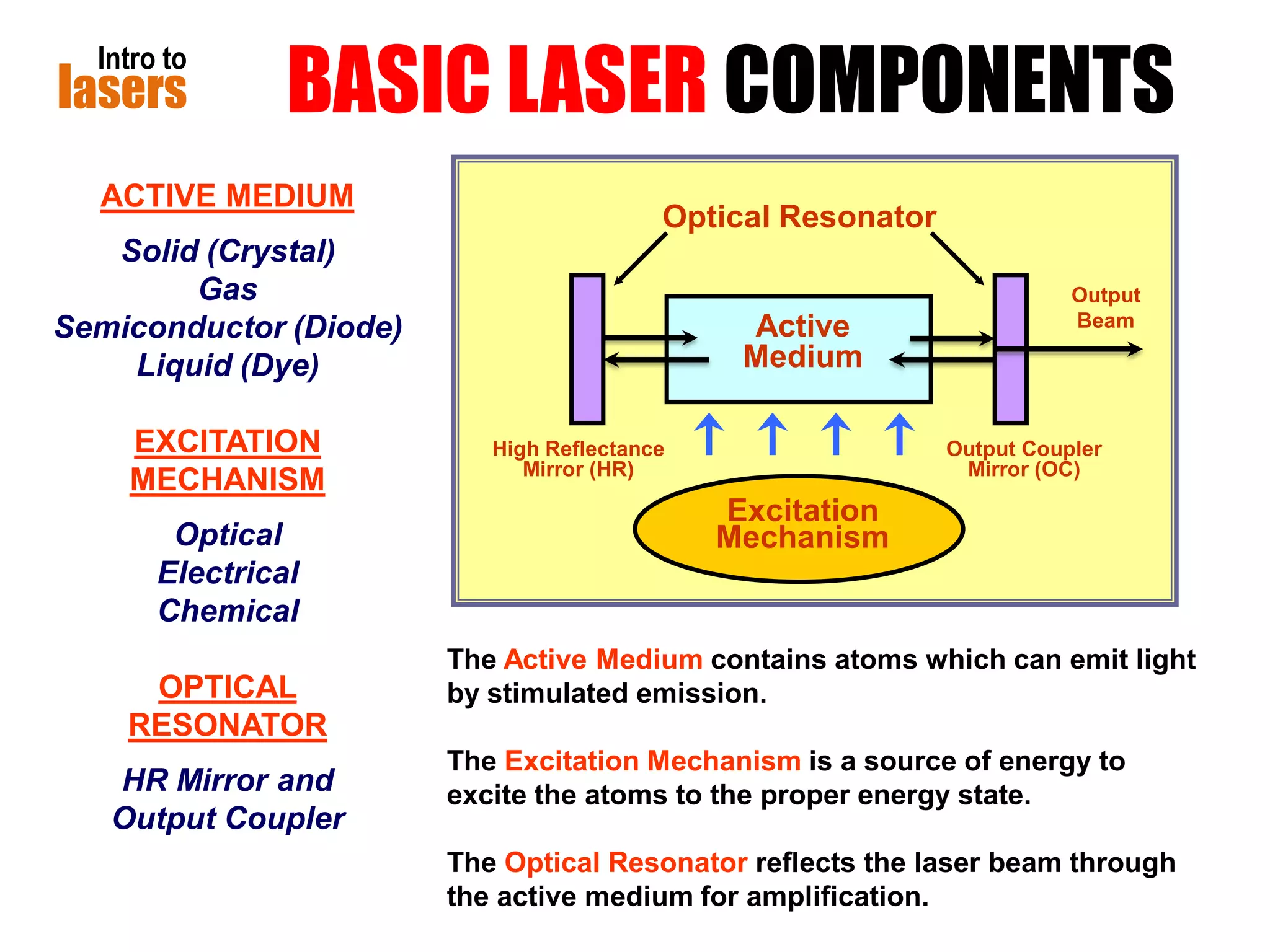 Intro to lasers

BASIC LASER COMPONENTS

ACTIVE MEDIUM

Solid (Crystal)
Gas
Semiconductor (Diode)
Liquid (Dye)

EXCITATION MECHANISM

Optical
Electrical
Chemical

OPTICAL RESONATOR

HR Mirror and Output Coupler

Optical Resonator

Active Medium

Output Beam

High Reflectance Mirror (HR)

Output Coupler Mirror (OC)

Excitation Mechanism

The Active Medium contains atoms which can emit light by stimulated emission.

The Excitation Mechanism is a source of energy to excite the atoms to the proper energy state.

The Optical Resonator reflects the laser beam through the active medium for amplification.